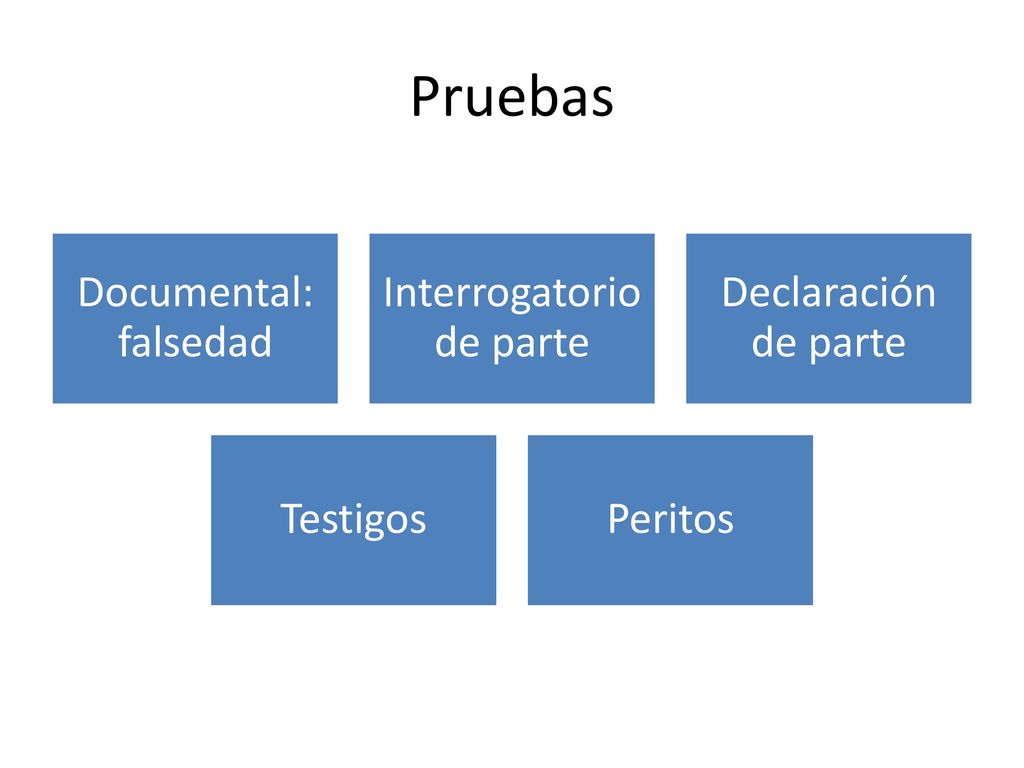 Pruebas

Documental: falsedad

Interrogatorio de parte

Declaración de parte

Testigos

Peritos